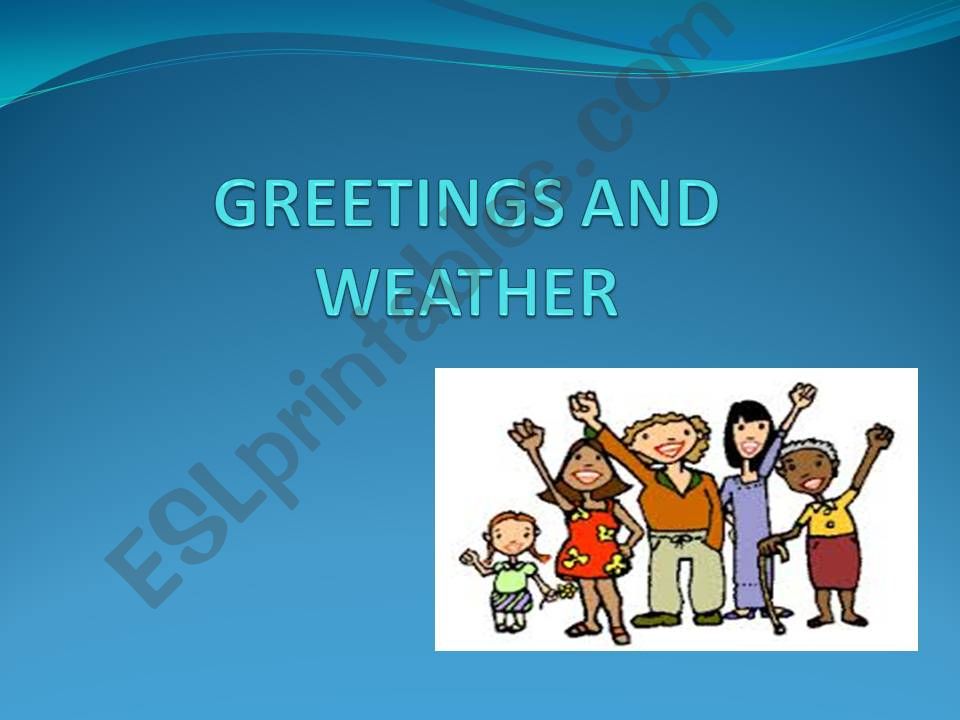 GREETINGS AND WEATHER

ESLprintables.com